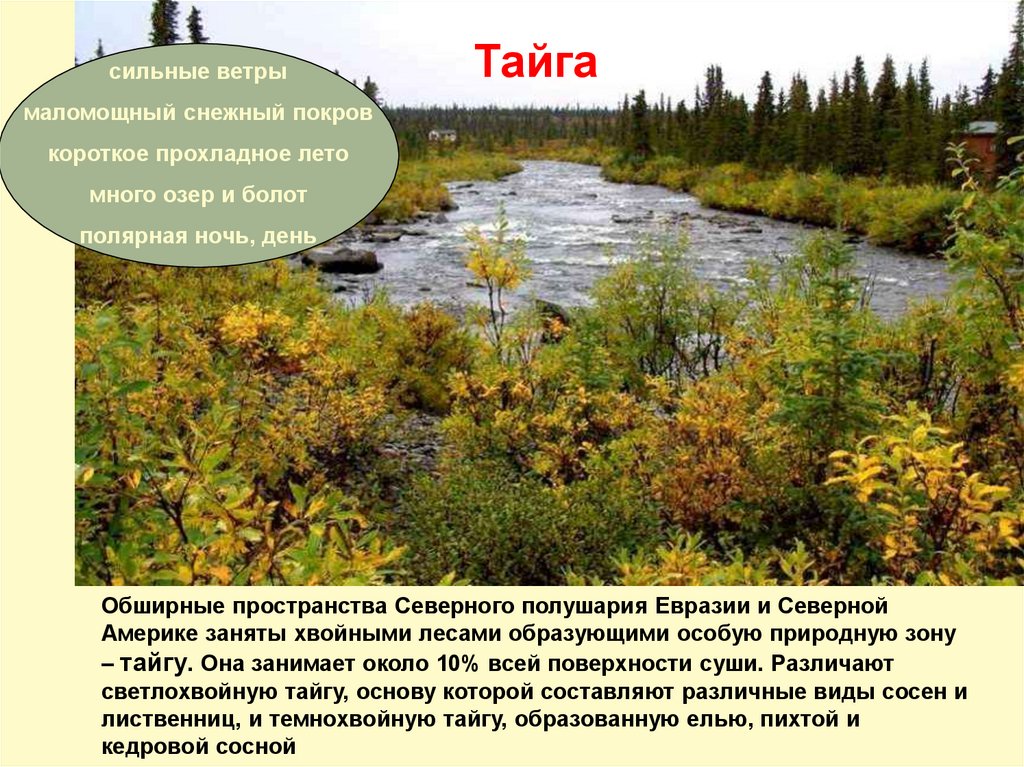 Тайга

сильные ветры
маломощный снежный покров
короткое прохладное лето
много озер и болот
полярная ночь, день

Обширные пространства Северного полушария Евразии и Северной Америке заняты хвойными лесами образующими особую природную зону – тайгу. Она занимает около 10% всей поверхности суши. Различают светлохвойную тайгу, основу которой составляют различные виды сосен и лиственниц, и темнохвойную тайгу, образованную елью, пихтой и кедровой сосной